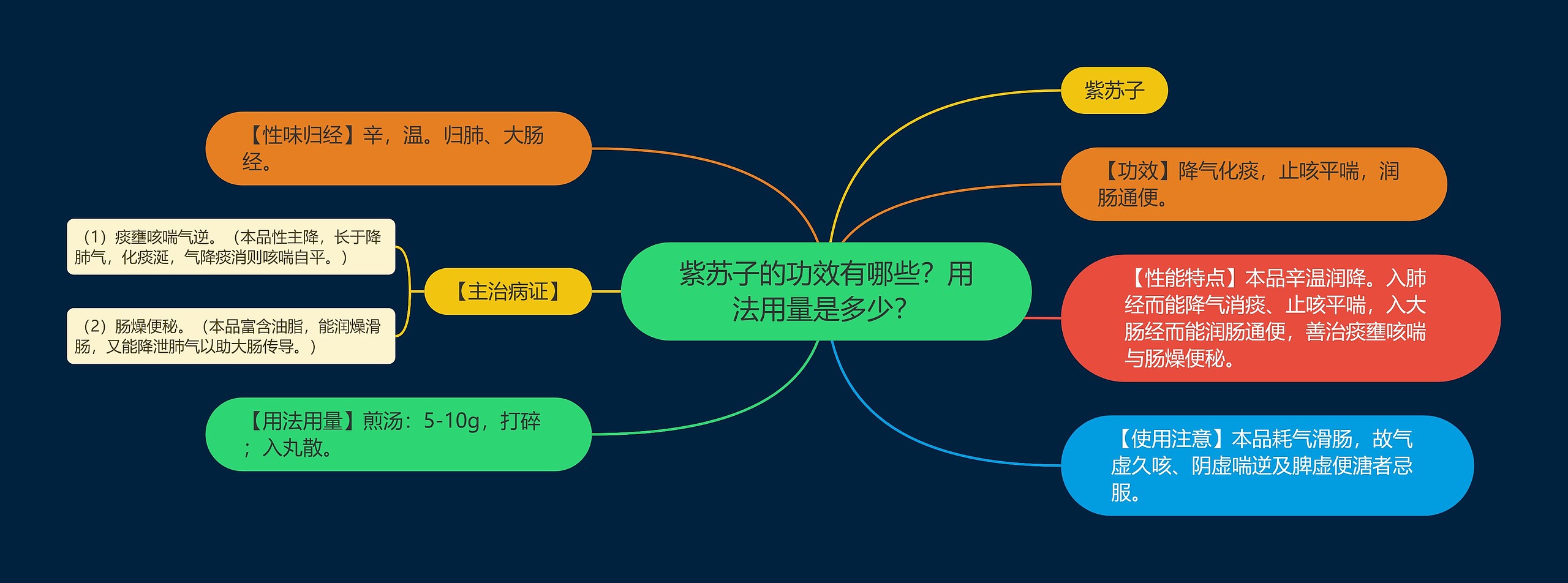 紫苏子的功效有哪些？用法用量是多少？

紫苏子

【功效】降气化痰，止咳平喘，润肠通便。

【性能特点】本品辛温润降。入肺经而能降气消痰、止咳平喘，入大肠经而能润肠通便，善治痰壅咳喘与肠燥便秘。

【使用注意】本品耗气滑肠，故气虚久咳、阴虚喘逆及脾虚便溏者忌服。

【性味归经】辛，温。归肺、大肠经。

【主治病证】

（1）痰壅咳喘气逆。（本品性主降，长于降肺气，化痰涎，气降痰消则咳喘自平。）

（2）肠燥便秘。（本品富含油脂，能润燥滑肠，又能降泄肺气以助大肠传导。）

【用法用量】煎汤：5-10g，打碎；入丸散。